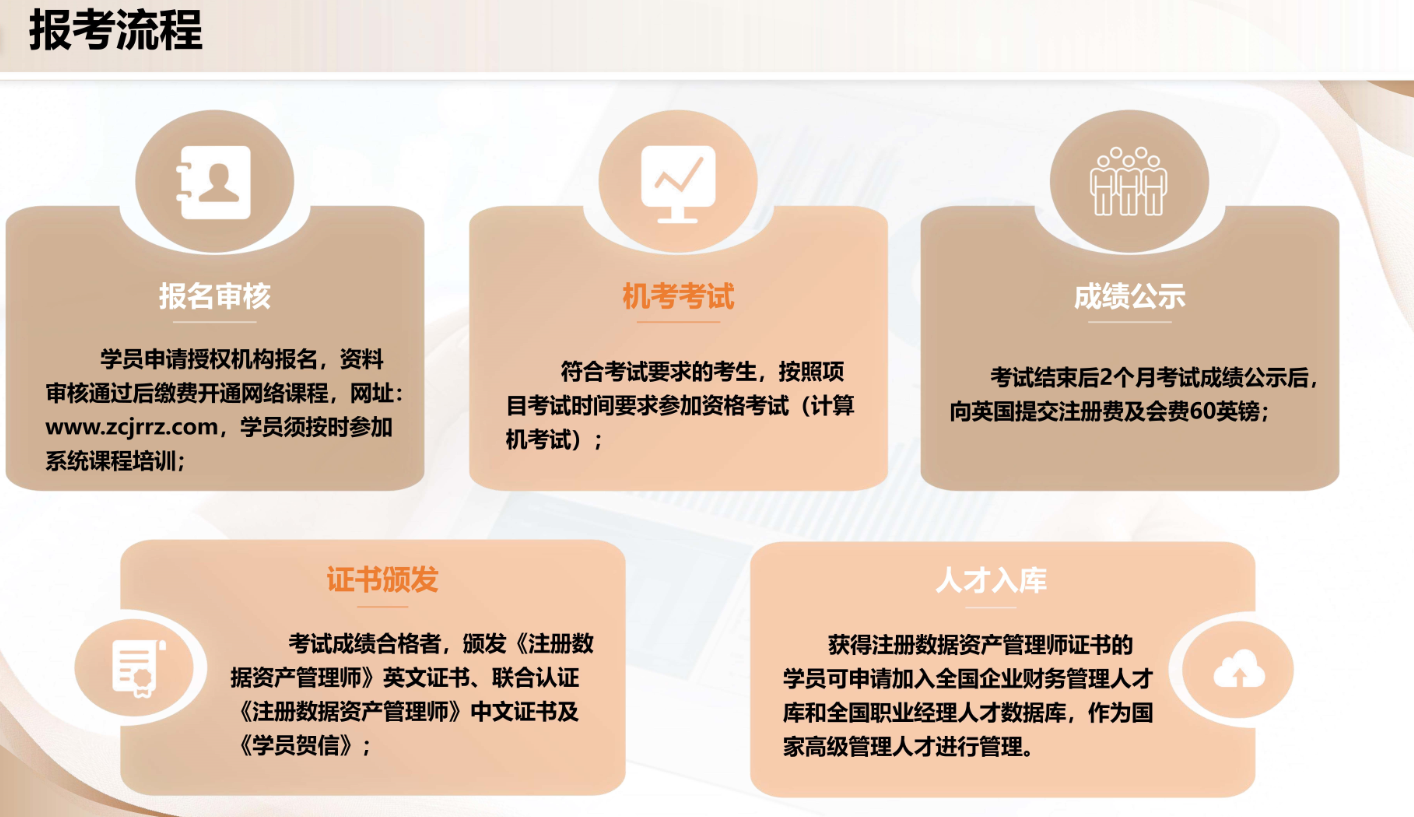 报考流程

报名审核

学员申请授权机构报名，资料审核通过后缴费开通网络课程，网址：www.zcjrrz.com，学员须按时参加系统课程培训；

机考考试

符合考试要求的考生，按照项目考试时间要求参加资格考试（计算机考试）；

成绩公示

考试结束后2个月考试成绩公示后，向英国提交注册费及会费60英镑；

证书颁发

考试成绩合格者，颁发《注册数据资产管理师》英文证书、联合认证《注册数据资产管理师》中文证书及《学员贺信》；

人才入库

获得注册数据资产管理师证书的学员可申请加入全国企业财务管理人才库和全国职业经理人才数据库，作为国家高级管理人才进行管理。